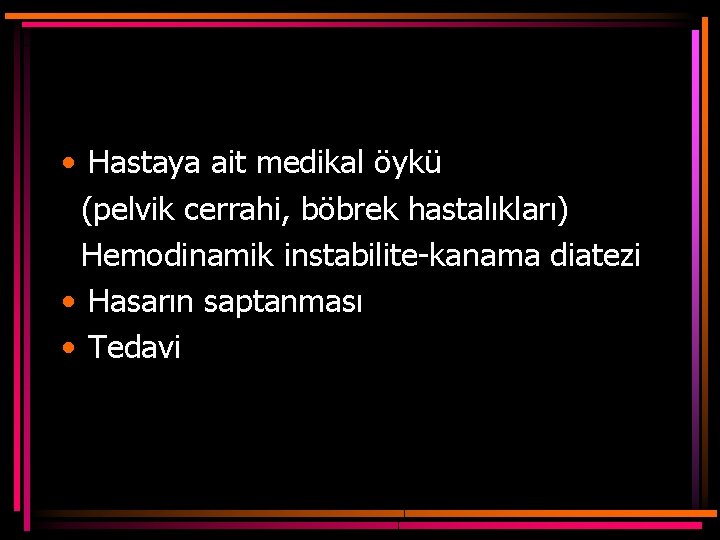 • Hastaya ait medikal öykü
(pelvik cerrahi, böbrek hastalıkları)
Hemodinamik instabilite-kanama diatezi
• Hasarın saptanması
• Tedavi